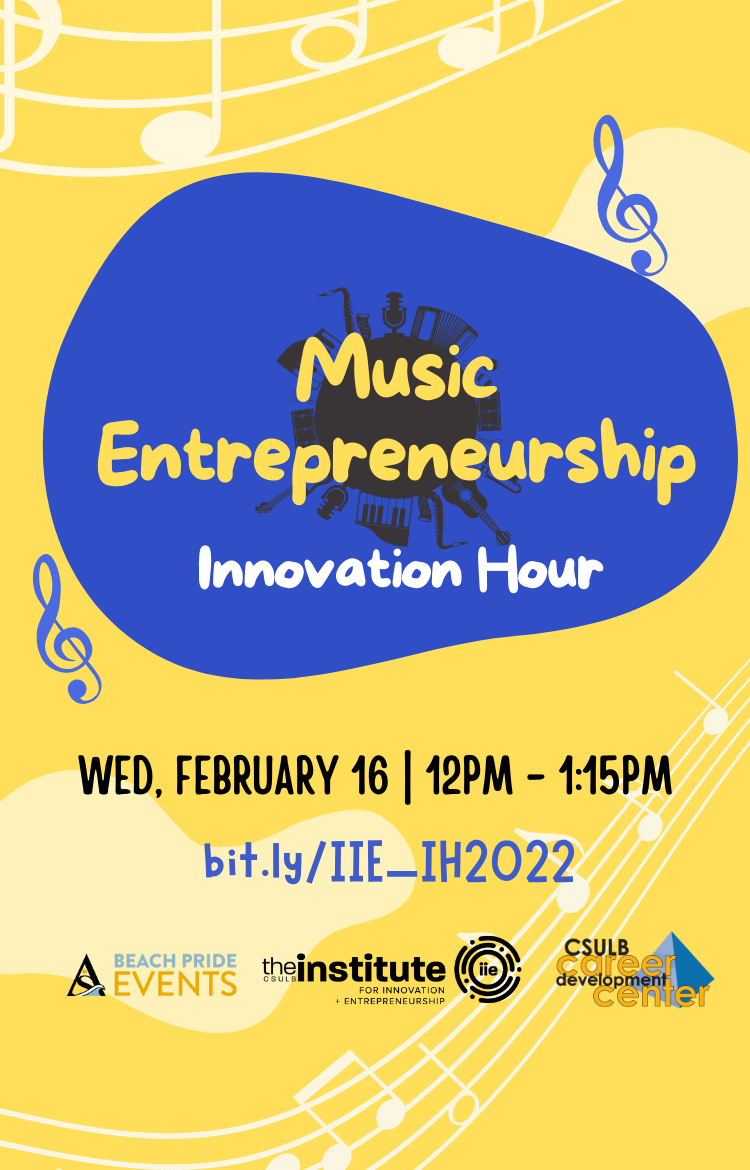 Music Entrepreneurship

Innovation Hour

WED, FEBRUARY 16 | 12PM - 1:15PM

bit.ly/IIE_IH2022

BEACH PRIDE EVENTS

the CSULB institute FOR INNOVATION + ENTREPRENEURSHIP iie

CSULB career development center